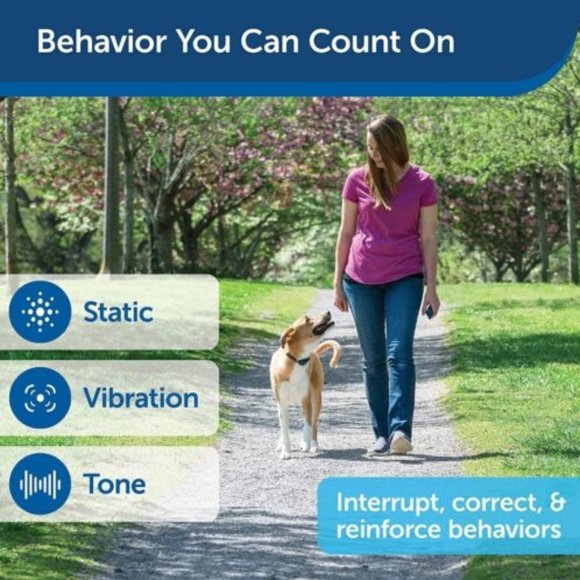 Behavior You Can Count On

Static

Vibration

Tone

Interrupt, correct, & reinforce behaviors